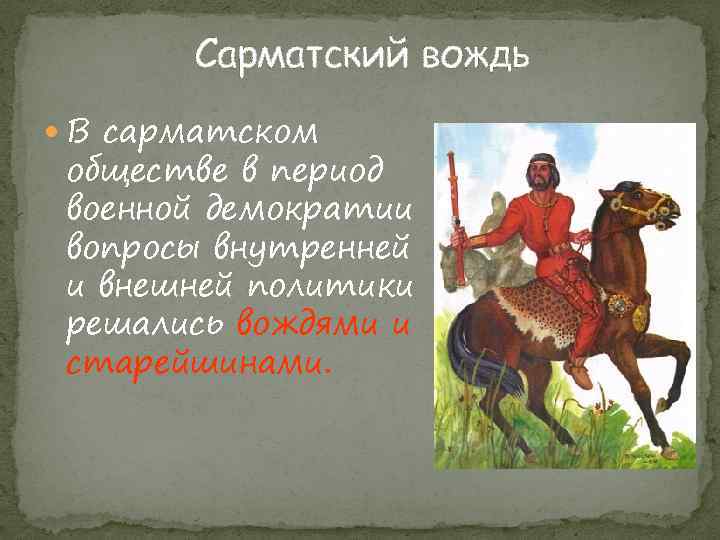 Сарматский вождь

В сарматском обществе в период военной демократии вопросы внутренней и внешней политики решались вождями и старейшинами.